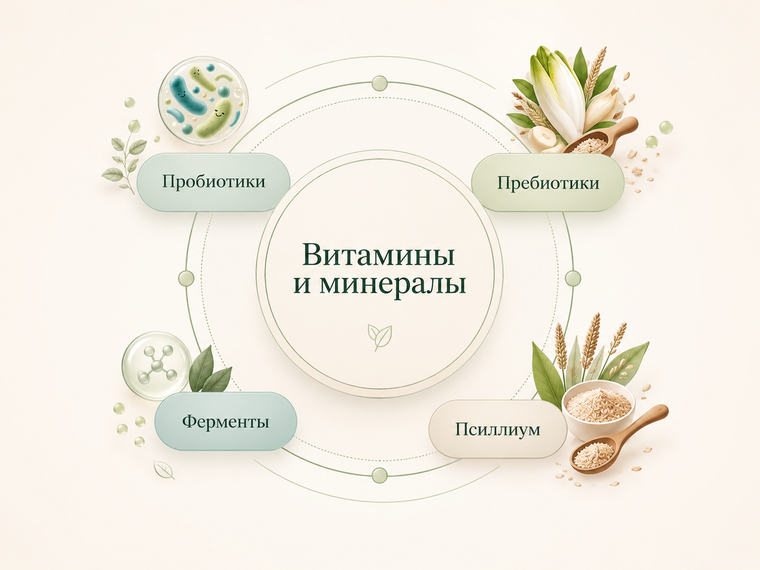 Пробиотики

Пребиотики

Витамины и минералы

Ферменты

Псиллиум